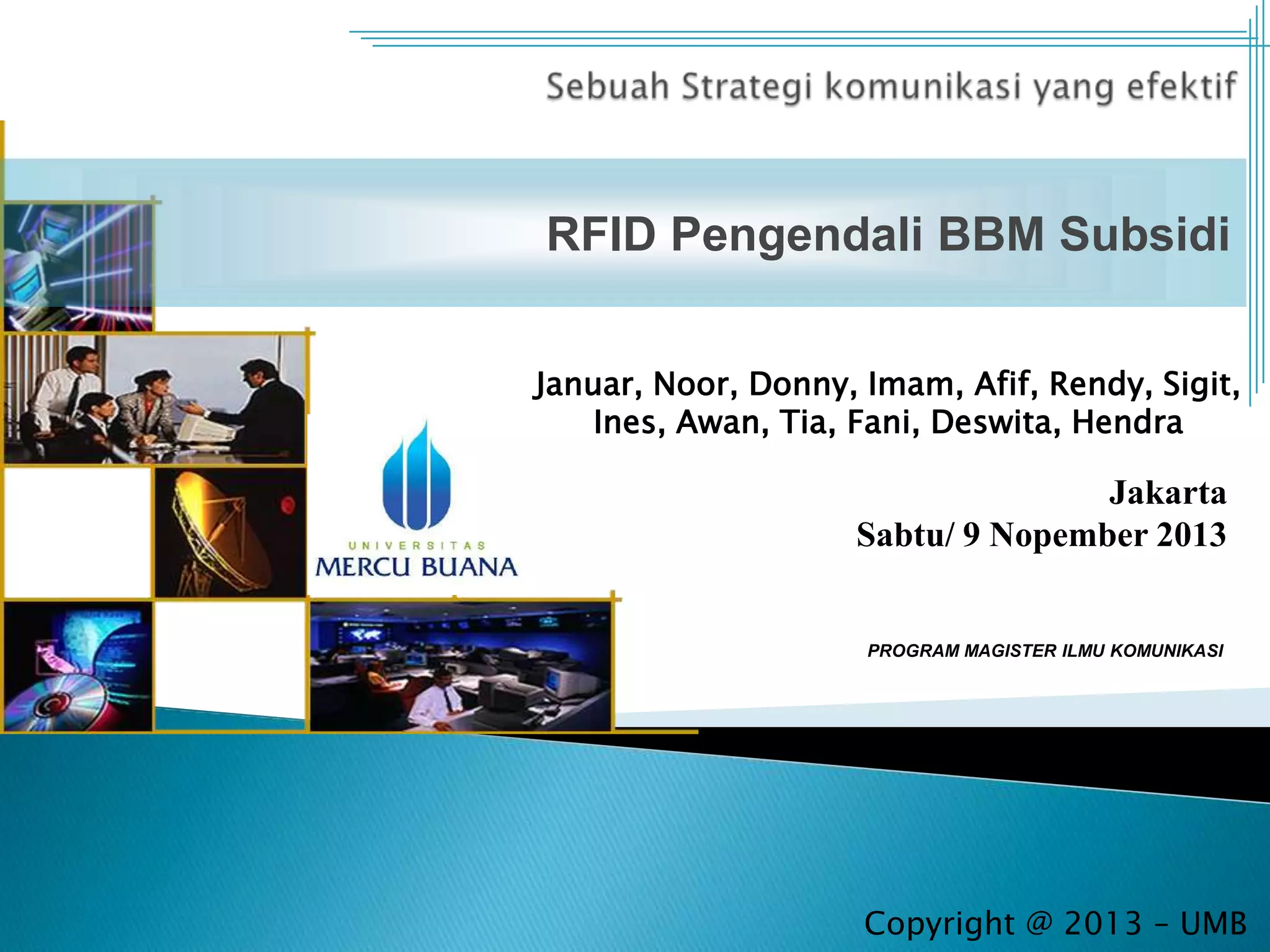 Sebuah Strategi komunikasi yang efektif

RFID Pengendali BBM Subsidi

Januar, Noor, Donny, Imam, Afif, Rendy, Sigit, Ines, Awan, Tia, Fani, Deswita, Hendra

UNIVERSITAS
MERCU BUANA

Jakarta
Sabtu/ 9 Nopember 2013

PROGRAM MAGISTER ILMU KOMUNIKASI

Copyright @ 2013 – UMB